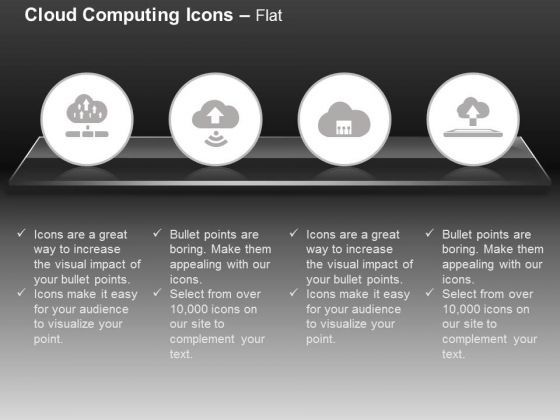 Cloud Computing Icons – Flat

✓ Icons are a great way to increase the visual impact of your bullet points.
✓ Icons make it easy for your audience to visualize your point.

✓ Bullet points are boring. Make them appealing with our icons.
✓ Select from over 10,000 icons on our site to complement your text.

✓ Icons are a great way to increase the visual impact of your bullet points.
✓ Icons make it easy for your audience to visualize your point.

✓ Bullet points are boring. Make them appealing with our icons.
✓ Select from over 10,000 icons on our site to complement your text.